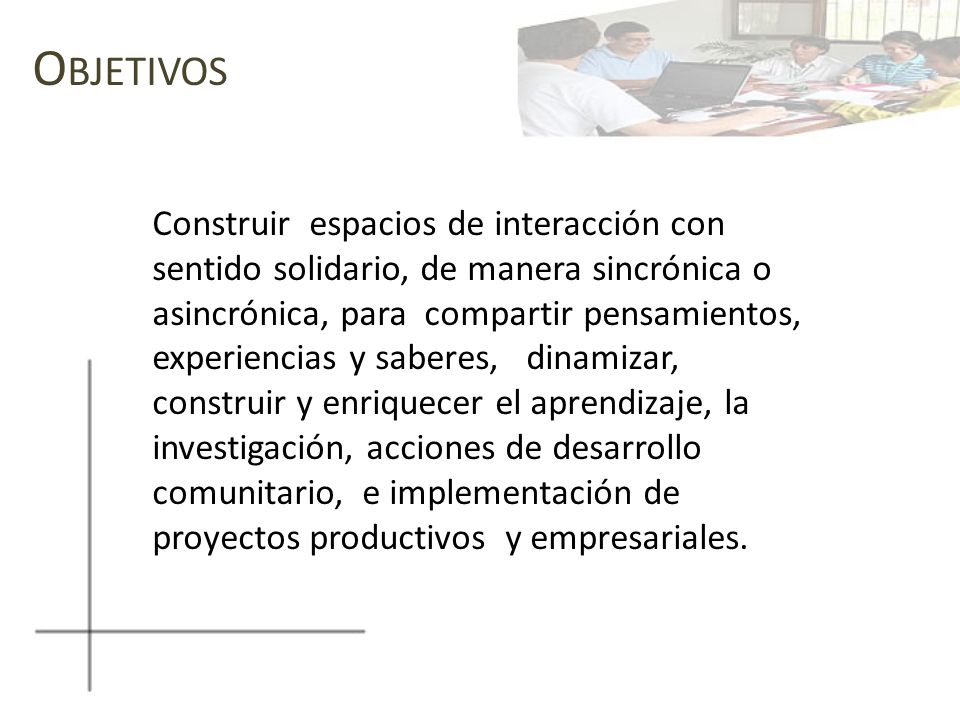 OBJETIVOS

Construir espacios de interacción con sentido solidario, de manera sincrónica o asincrónica, para compartir pensamientos, experiencias y saberes, dinamizar, construir y enriquecer el aprendizaje, la investigación, acciones de desarrollo comunitario, e implementación de proyectos productivos y empresariales.